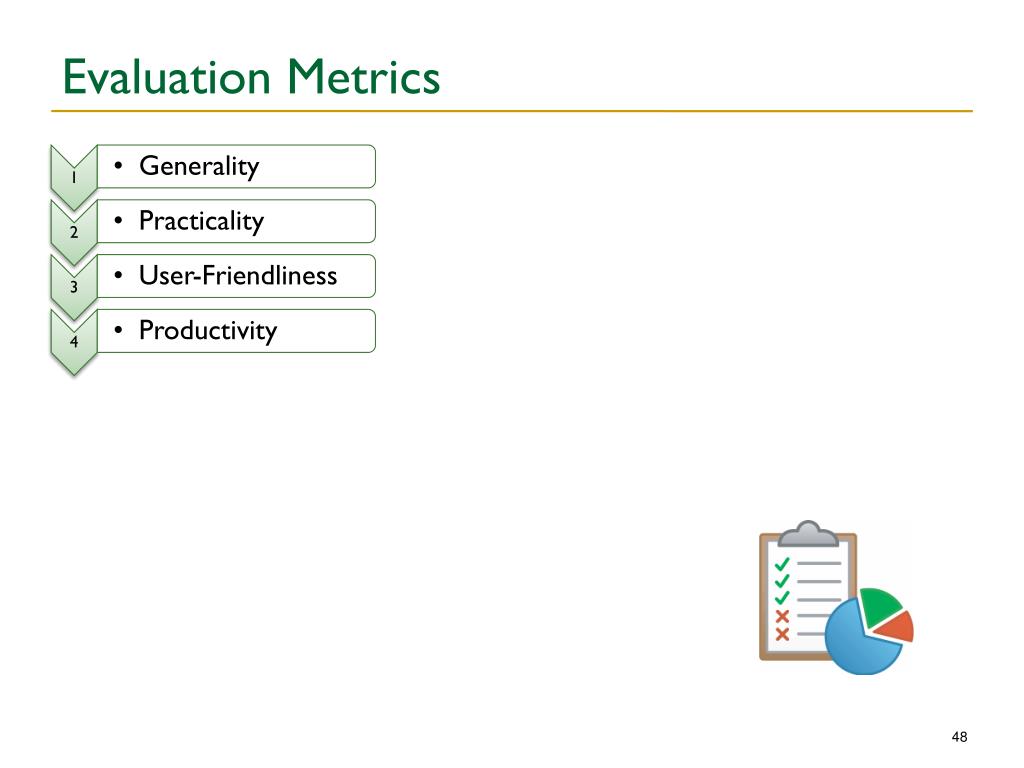 Evaluation Metrics

1
• Generality

2
• Practicality

3
• User-Friendliness

4
• Productivity

48